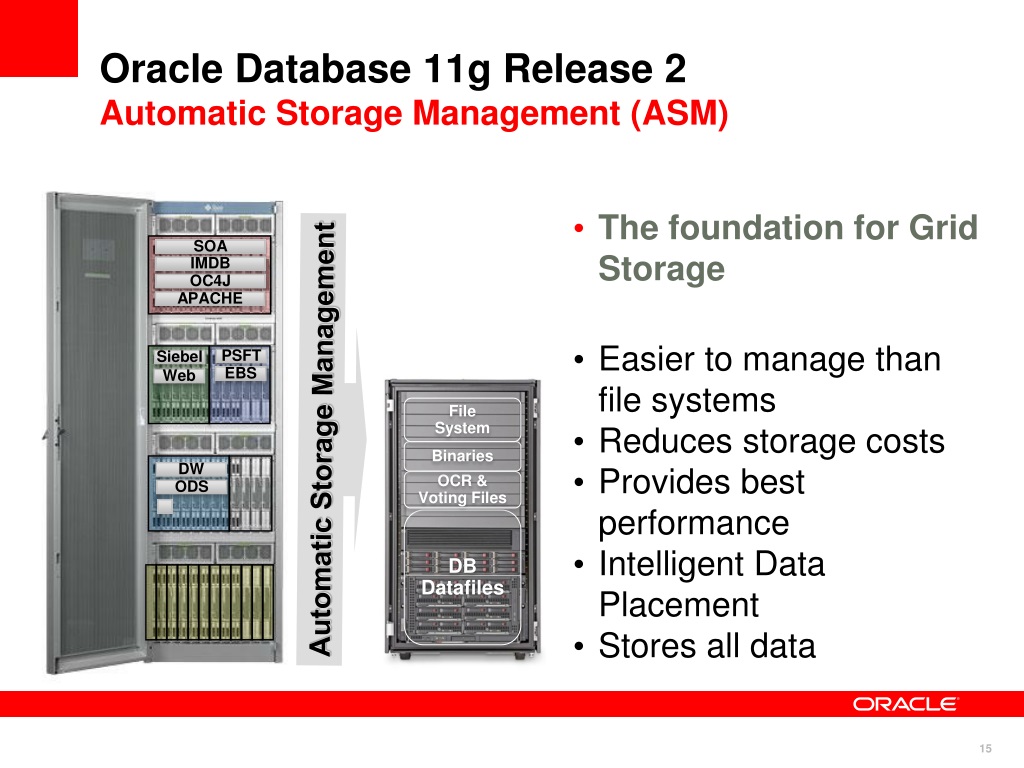 Oracle Database 11g Release 2
Automatic Storage Management (ASM)

SOA
IMDB
OC4J
APACHE

Siebel Web
PSFT EBS

DW
ODS

Automatic Storage Management

File System
Binaries
OCR & Voting Files
DB Datafiles

• The foundation for Grid Storage

• Easier to manage than file systems
• Reduces storage costs
• Provides best performance
• Intelligent Data Placement
• Stores all data

ORACLE

15